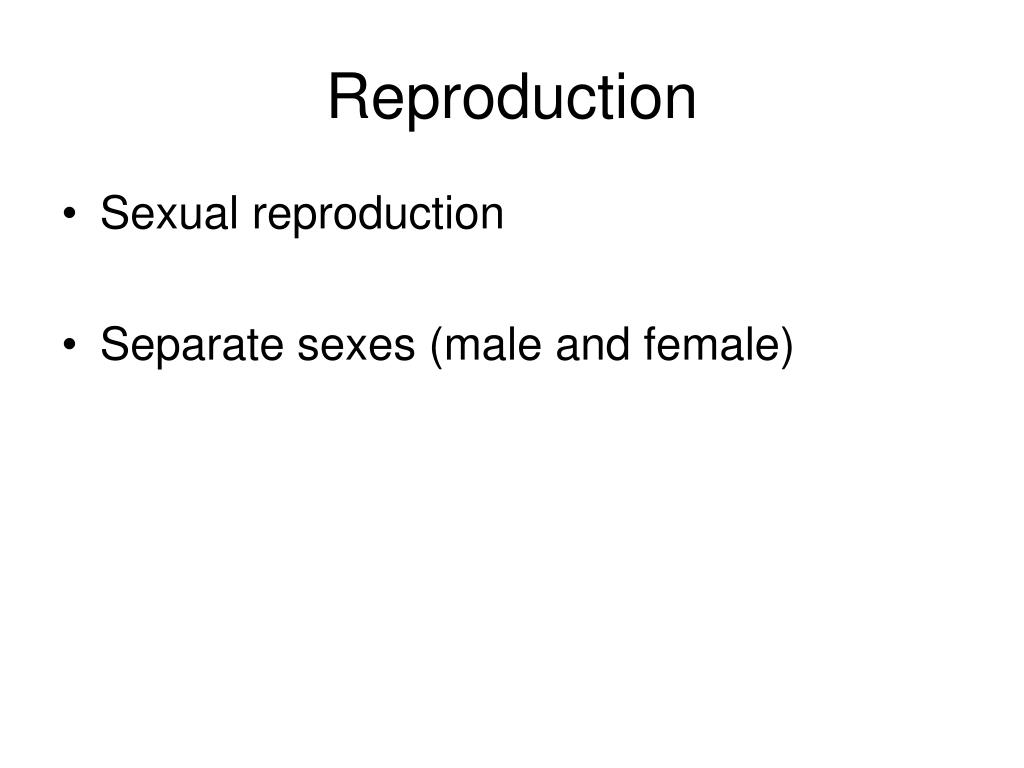 Reproduction

• Sexual reproduction

• Separate sexes (male and female)